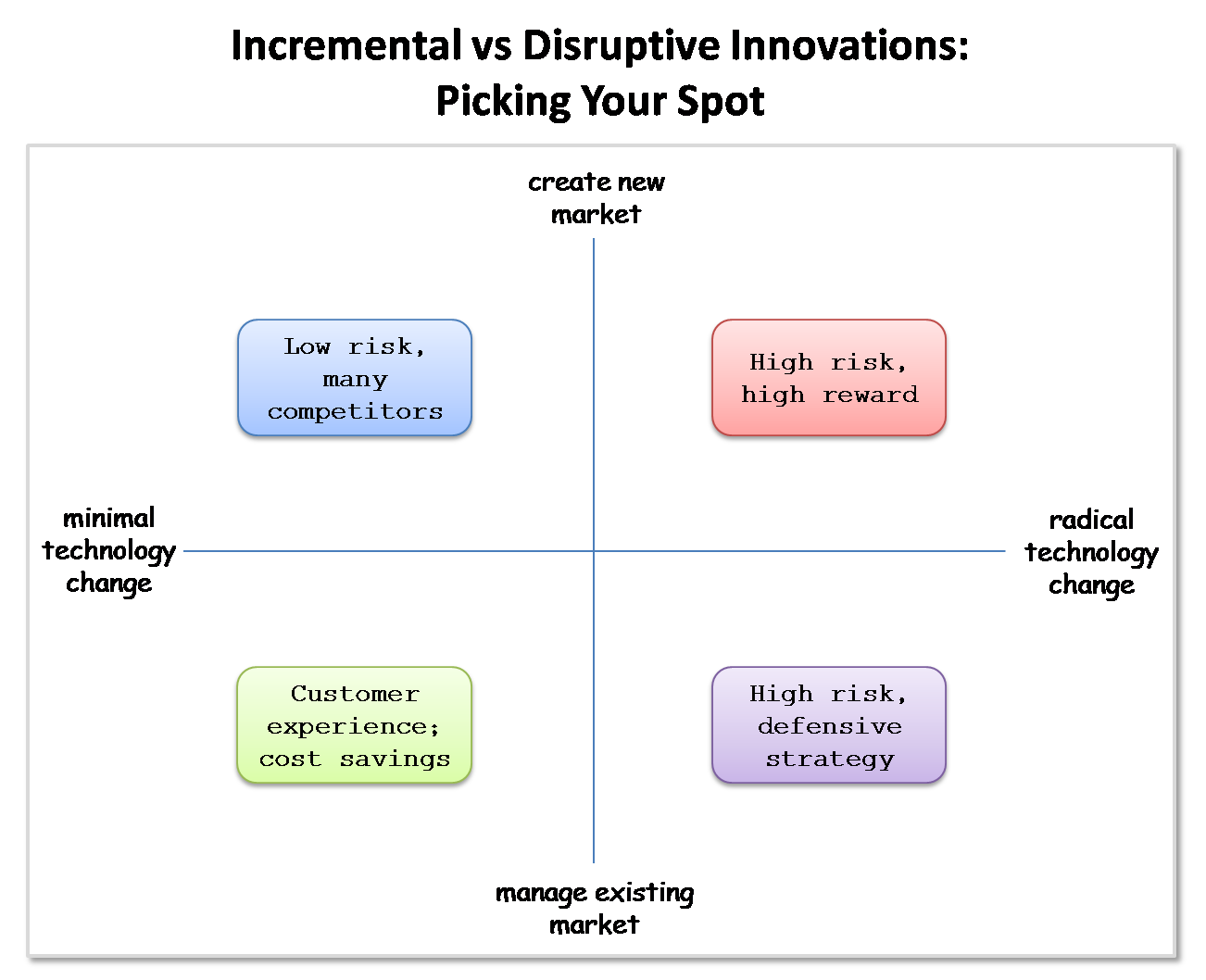 Incremental vs Disruptive Innovations: Picking Your Spot

create new market

Low risk, many competitors

High risk, high reward

minimal technology change

radical technology change

Customer experience; cost savings

High risk, defensive strategy

manage existing market